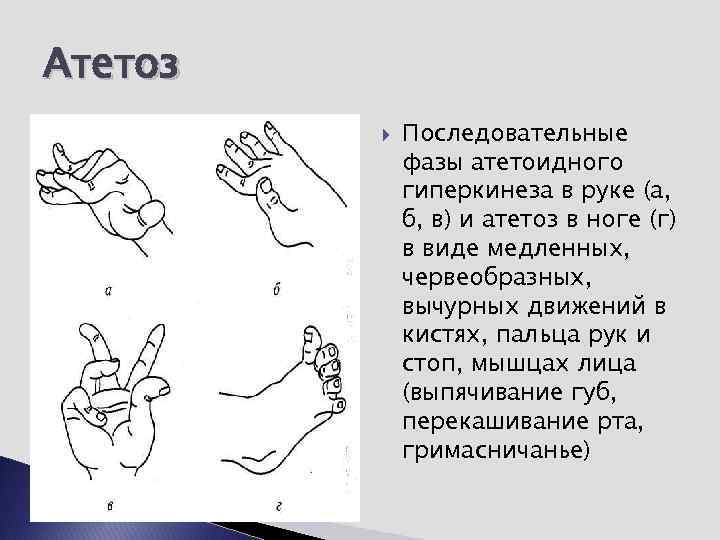 Атетоз

а

б

в

г

Последовательные фазы атетоидного гиперкинеза в руке (а, б, в) и атетоз в ноге (г) в виде медленных, червеобразных, вычурных движений в кистях, пальца рук и стоп, мышцах лица (выпячивание губ, перекашивание рта, гримасничанье)